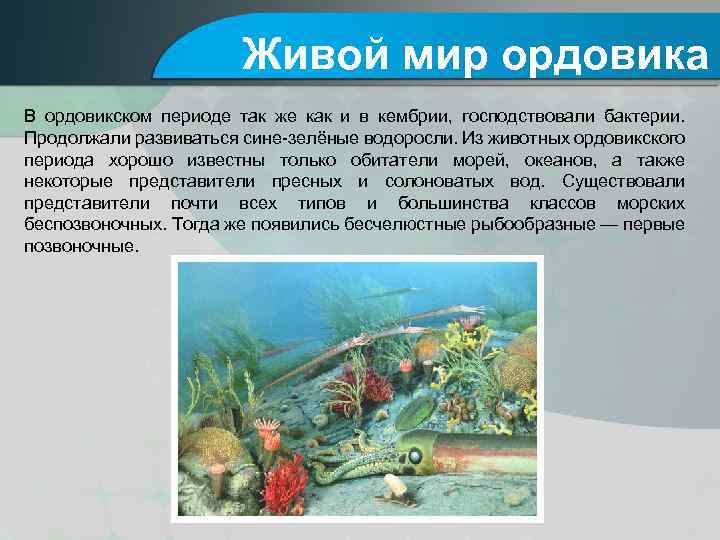 Живой мир ордовика

В ордовикском периоде так же как и в кембрии, господствовали бактерии. Продолжали развиваться сине-зелёные водоросли. Из животных ордовикского периода хорошо известны только обитатели морей, океанов, а также некоторые представители пресных и солоноватых вод. Существовали представители почти всех типов и большинства классов морских беспозвоночных. Тогда же появились бесчелюстные рыбообразные — первые позвоночные.